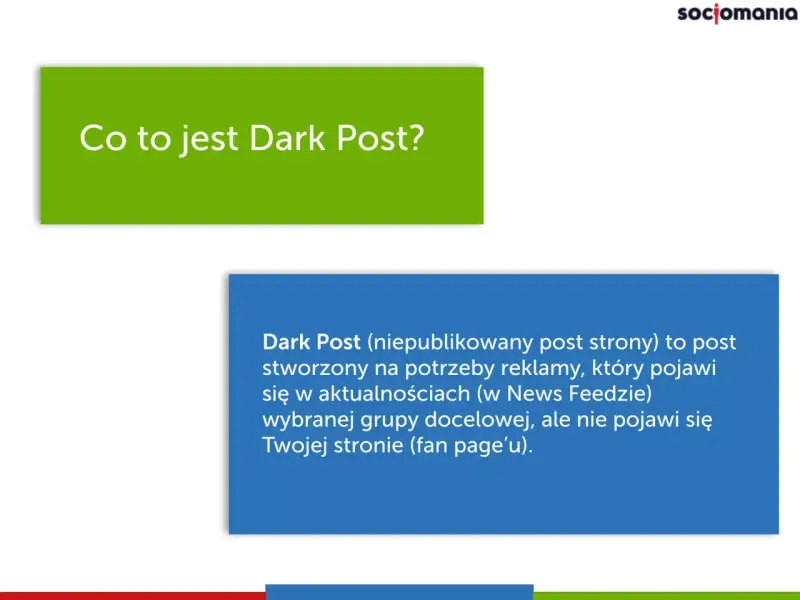 socjomania

Co to jest Dark Post?

Dark Post (niepublikowany post strony) to post stworzony na potrzeby reklamy, który pojawi się w aktualnościach (w News Feedzie) wybranej grupy docelowej, ale nie pojawi się Twojej stronie (fan page'u).